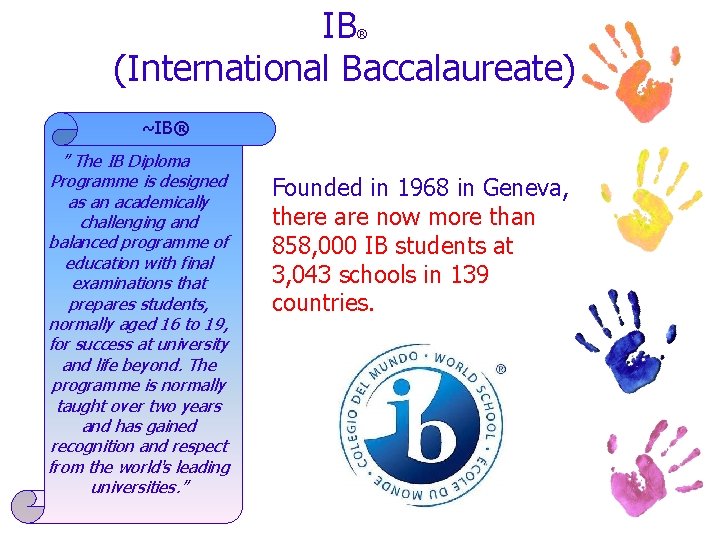 IB®
(International Baccalaureate)

~IB®

" The IB Diploma Programme is designed as an academically challenging and balanced programme of education with final examinations that prepares students, normally aged 16 to 19, for success at university and life beyond. The programme is normally taught over two years and has gained recognition and respect from the world's leading universities."

Founded in 1968 in Geneva, there are now more than 858,000 IB students at 3,043 schools in 139 countries.

COLEGIO DEL MUNDO · WORLD SCHOOL · ÉCOLE DU MONDE ·
ib
®